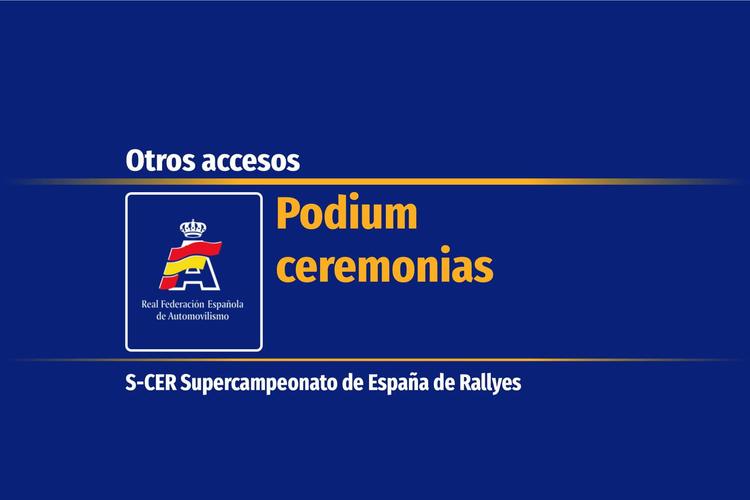 Otros accesos

Real Federación Española de Automovilismo

Podium ceremonias

S-CER Supercampeonato de España de Rallyes